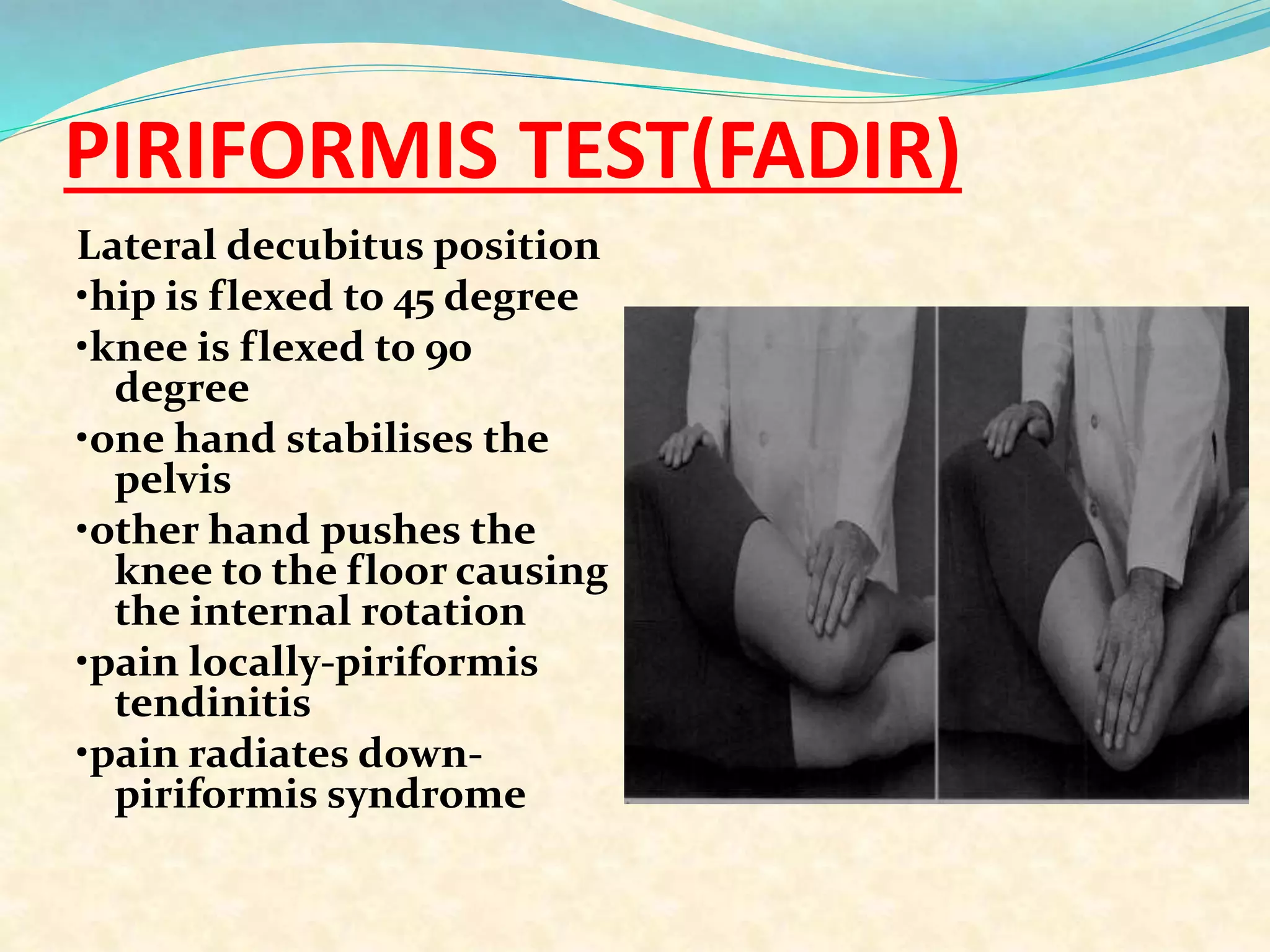 PIRIFORMIS TEST(FADIR)

Lateral decubitus position
•hip is flexed to 45 degree
•knee is flexed to 90 degree
•one hand stabilises the pelvis
•other hand pushes the knee to the floor causing the internal rotation
•pain locally-piriformis tendinitis
•pain radiates down-piriformis syndrome